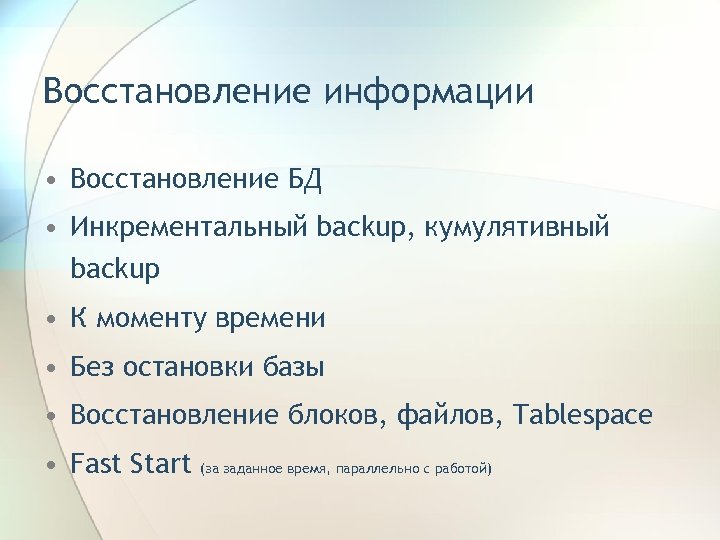 Восстановление информации

• Восстановление БД
• Инкрементальный backup, кумулятивный backup
• К моменту времени
• Без остановки базы
• Восстановление блоков, файлов, Tablespace
• Fast Start (за заданное время, параллельно с работой)